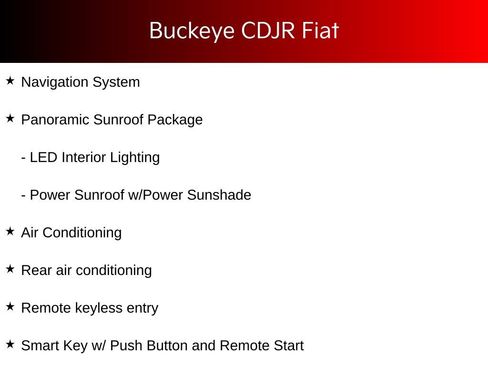 Buckeye CDJR Fiat

★ Navigation System

★ Panoramic Sunroof Package

- LED Interior Lighting

- Power Sunroof w/Power Sunshade

★ Air Conditioning

★ Rear air conditioning

★ Remote keyless entry

★ Smart Key w/ Push Button and Remote Start